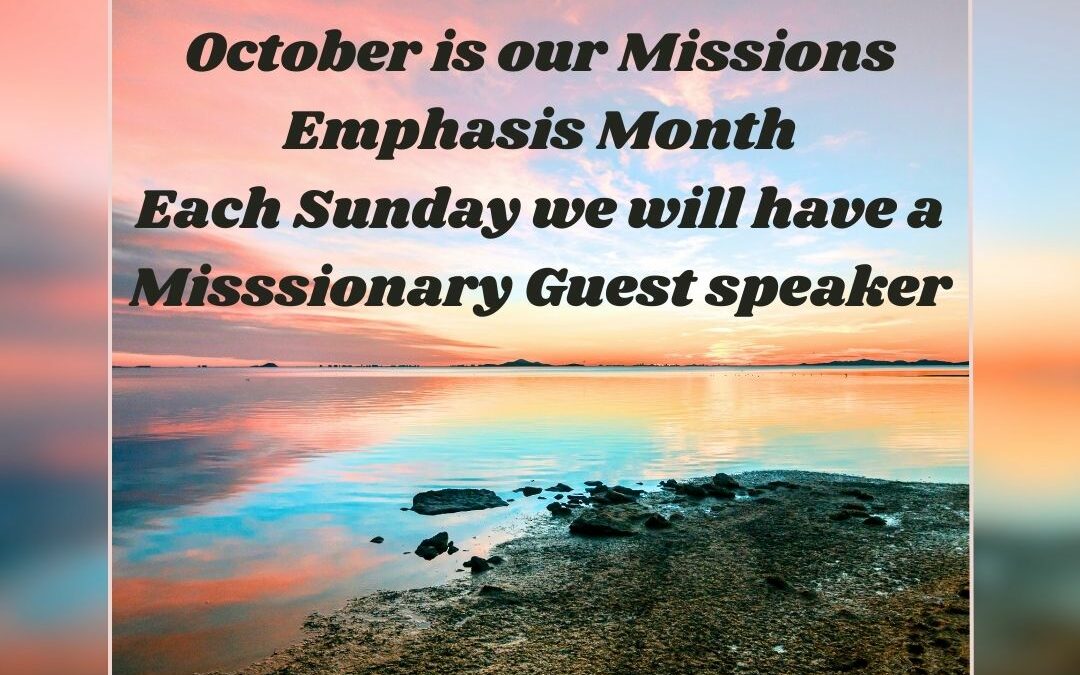 October is our Missions Emphasis Month
Each Sunday we will have a Misssionary Guest speaker